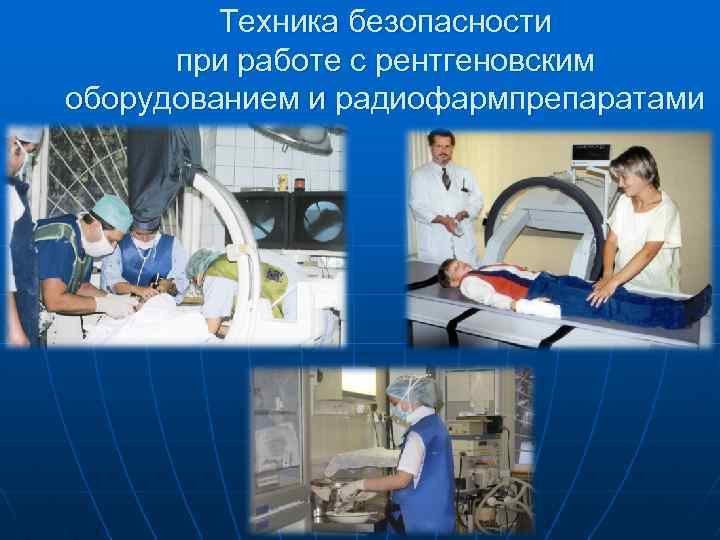 Техника безопасности при работе с рентгеновским оборудованием и радиофармпрепаратами